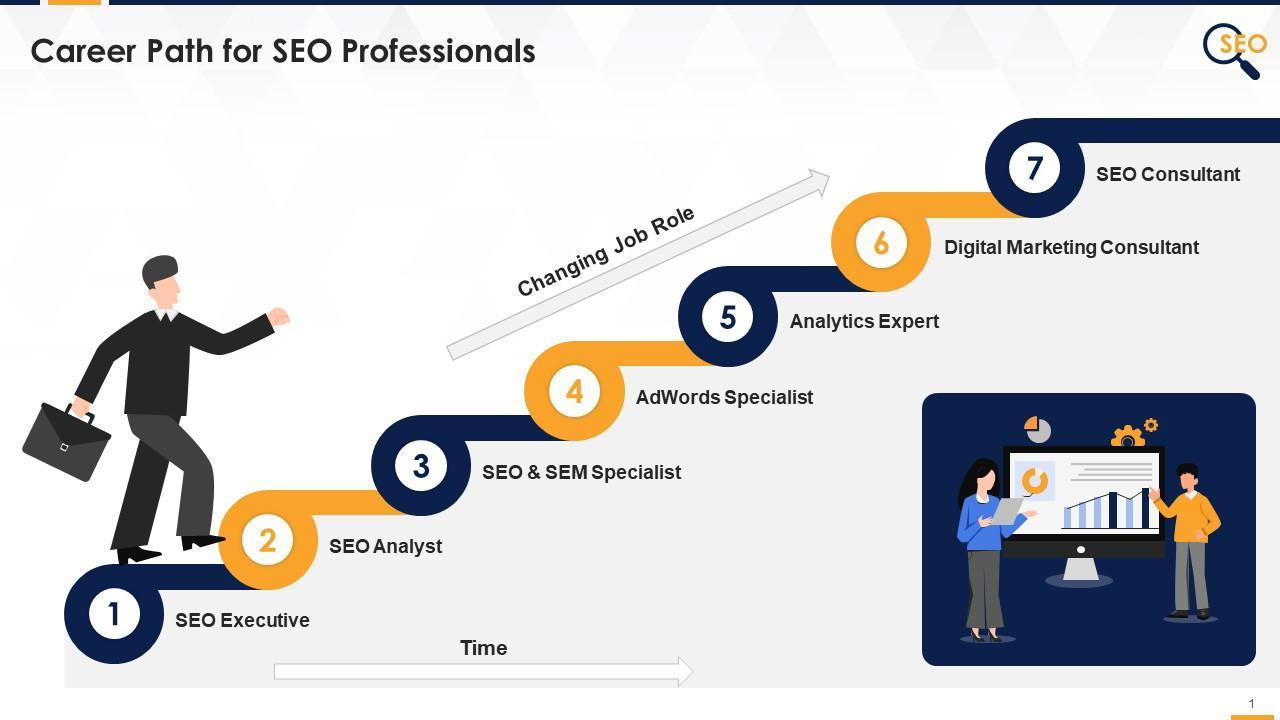 Career Path for SEO Professionals

SEO

Changing Job Role

7 SEO Consultant

6 Digital Marketing Consultant

5 Analytics Expert

4 AdWords Specialist

3 SEO & SEM Specialist

2 SEO Analyst

1 SEO Executive

Time

1